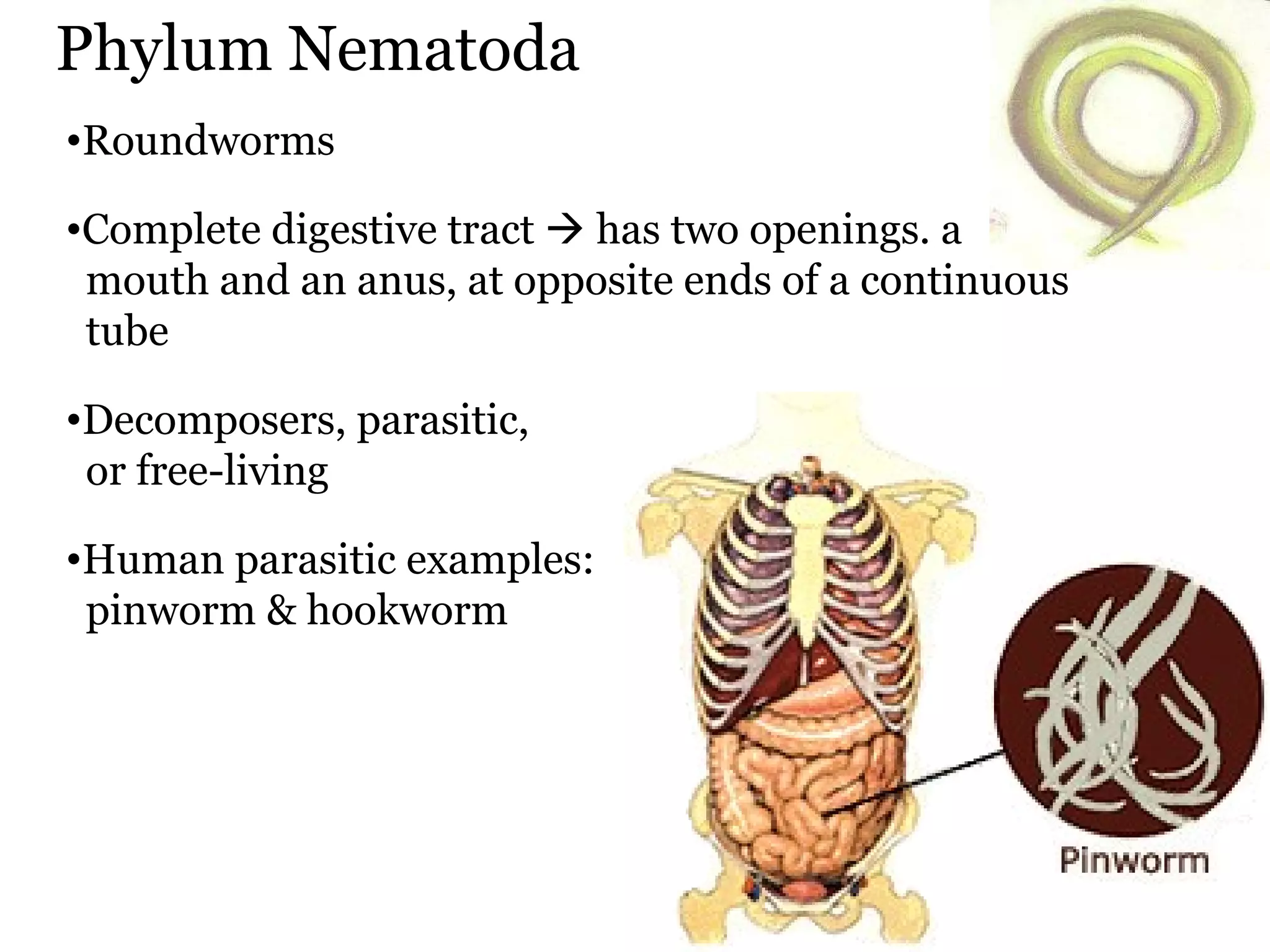 Phylum Nematoda

•Roundworms

•Complete digestive tract → has two openings. a mouth and an anus, at opposite ends of a continuous tube

•Decomposers, parasitic, or free-living

•Human parasitic examples: pinworm & hookworm

Pinworm